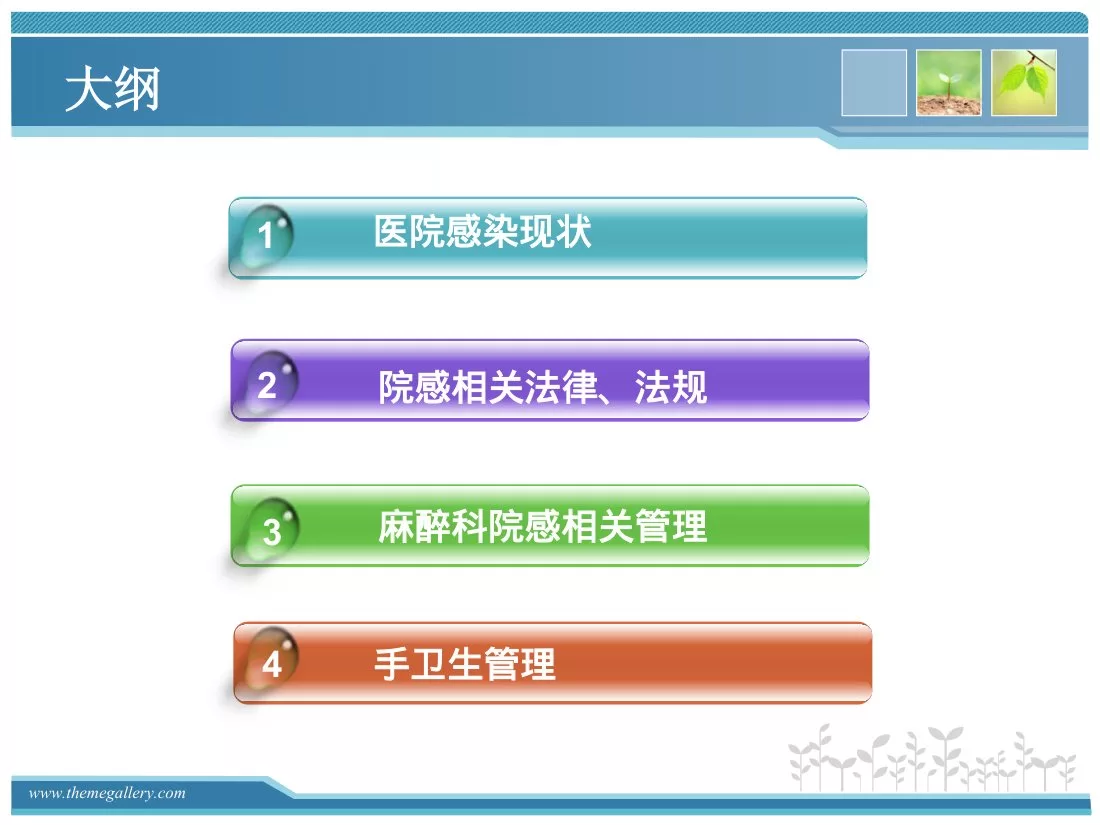 大纲

1 医院感染现状

2 院感相关法律、法规

3 麻醉科院感相关管理

4 手卫生管理

www.themegallery.com